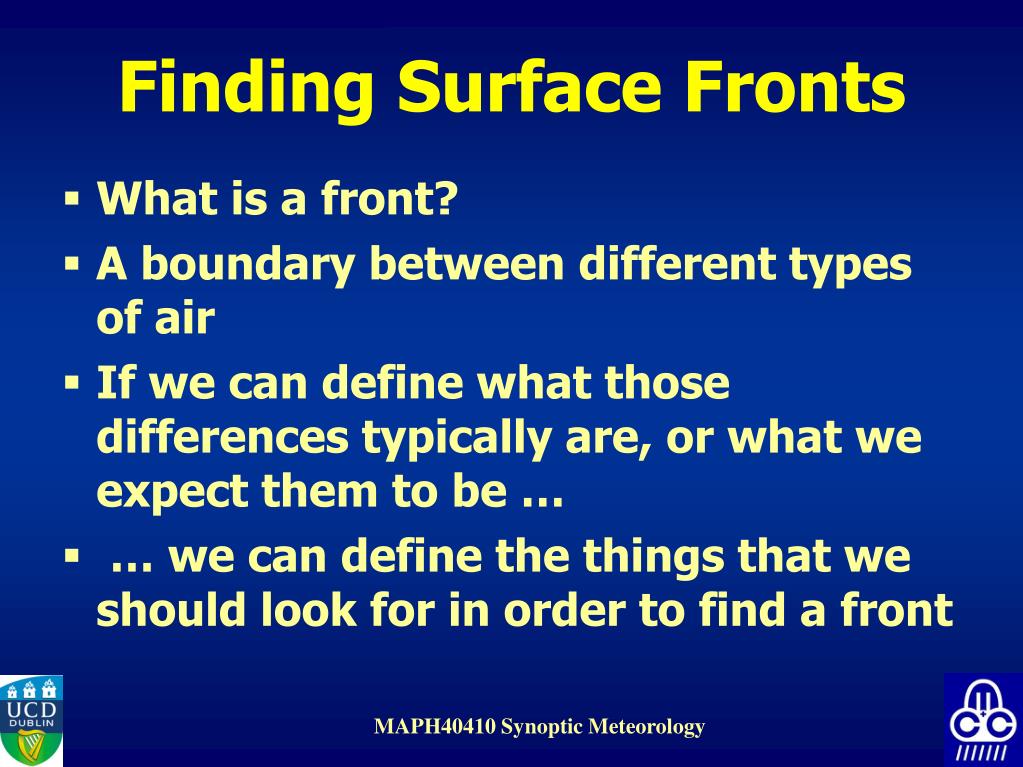 Finding Surface Fronts

▪ What is a front?
▪ A boundary between different types of air
▪ If we can define what those differences typically are, or what we expect them to be …
▪ … we can define the things that we should look for in order to find a front

UCD DUBLIN

MAPH40410 Synoptic Meteorology